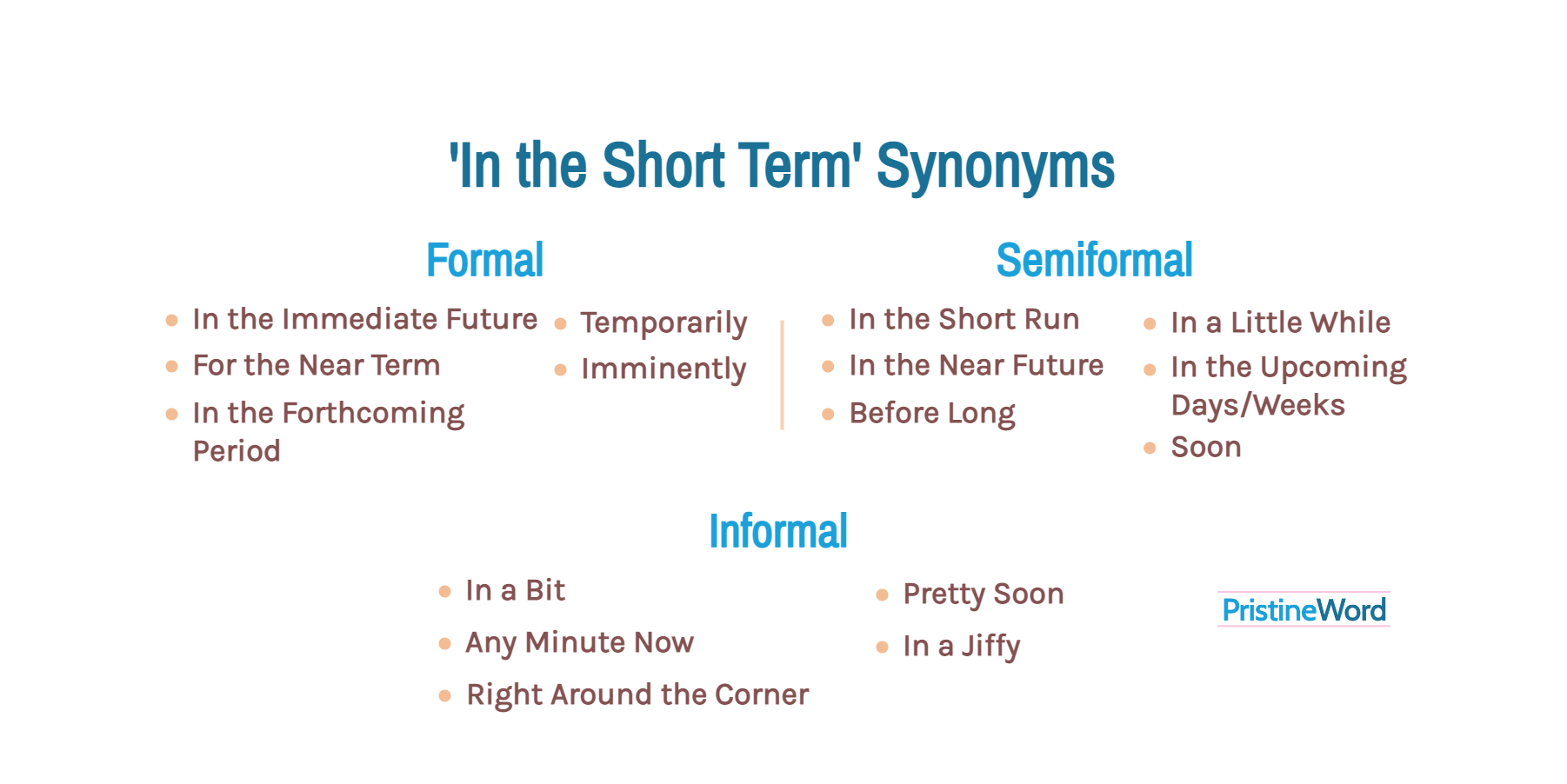 'In the Short Term' Synonyms

Formal

- In the Immediate Future
- For the Near Term
- In the Forthcoming Period

- Temporarily
- Imminently

Semiformal

- In the Short Run
- In the Near Future
- Before Long

- In a Little While
- In the Upcoming Days/Weeks
- Soon

Informal

- In a Bit
- Any Minute Now
- Right Around the Corner

- Pretty Soon
- In a Jiffy

PristineWord